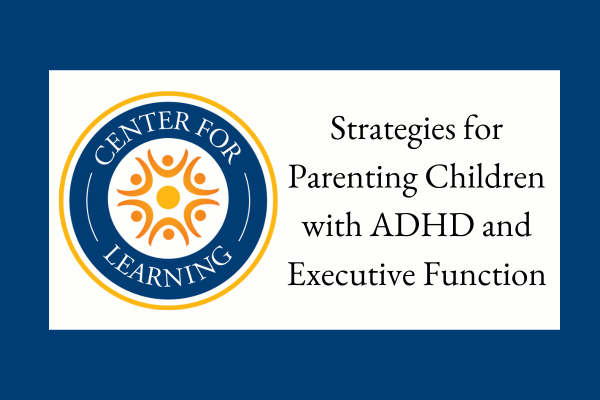 CENTER FOR
LEARNING

Strategies for Parenting Children with ADHD and Executive Function